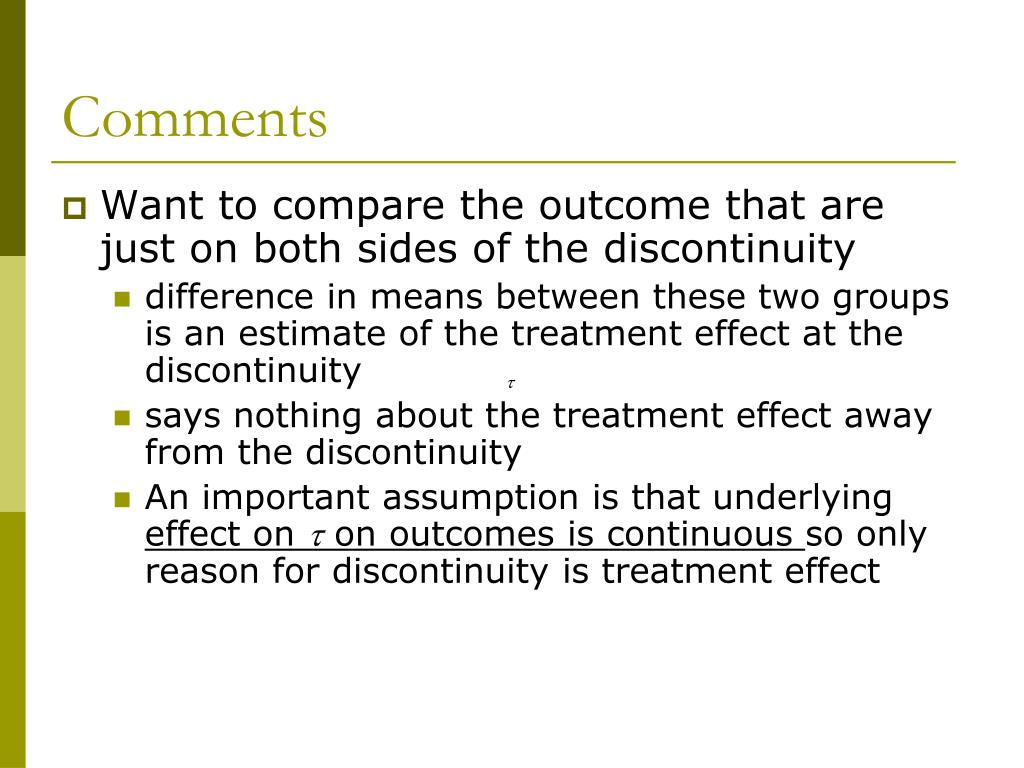 Comments

Want to compare the outcome that are just on both sides of the discontinuity

difference in means between these two groups is an estimate of the treatment effect at the discontinuity $\tau$

says nothing about the treatment effect away from the discontinuity

An important assumption is that underlying effect on $\tau$ on outcomes is continuous so only reason for discontinuity is treatment effect